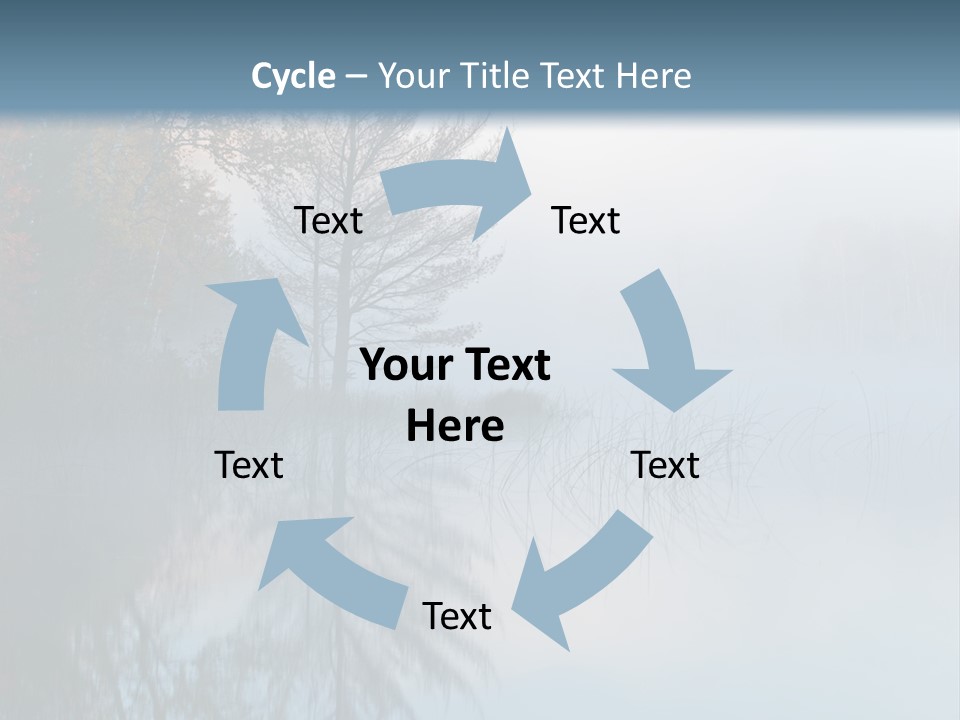 Cycle – Your Title Text Here

Text

Text

Your Text Here

Text

Text

Text